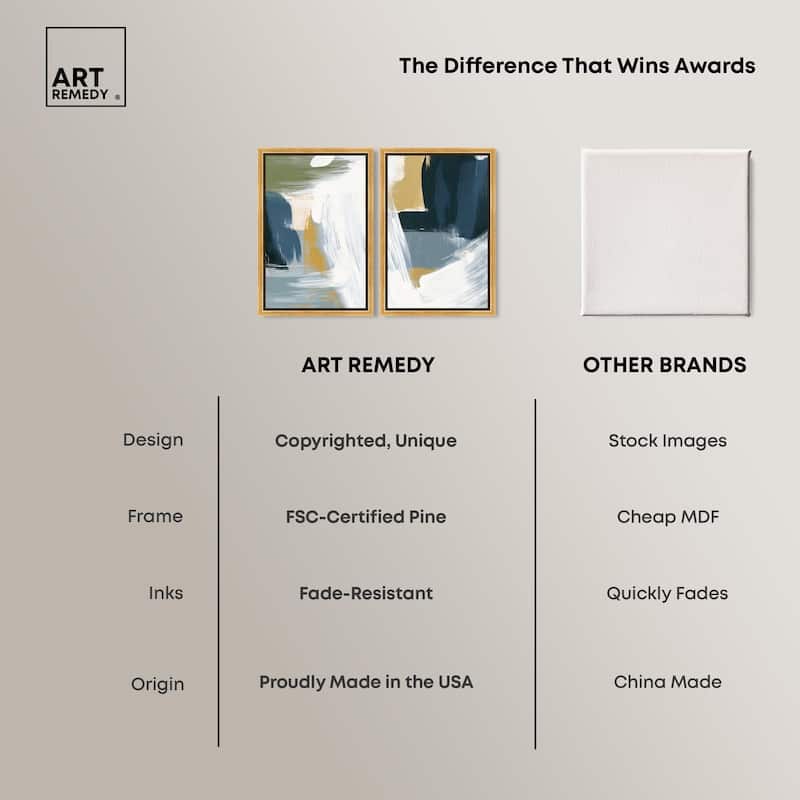 ART REMEDY ®

The Difference That Wins Awards

| | ART REMEDY | OTHER BRANDS |
|---|---|---|
| Design | Copyrighted, Unique | Stock Images |
| Frame | FSC-Certified Pine | Cheap MDF |
| Inks | Fade-Resistant | Quickly Fades |
| Origin | Proudly Made in the USA | China Made |